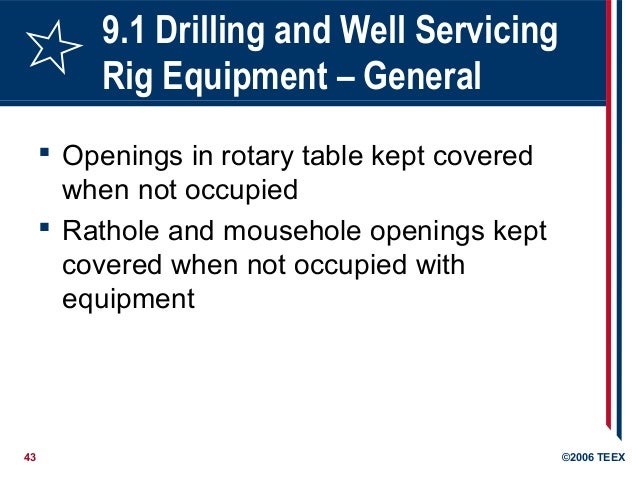 9.1 Drilling and Well Servicing Rig Equipment – General

▪ Openings in rotary table kept covered when not occupied

▪ Rathole and mousehole openings kept covered when not occupied with equipment

43

©2006 TEEX